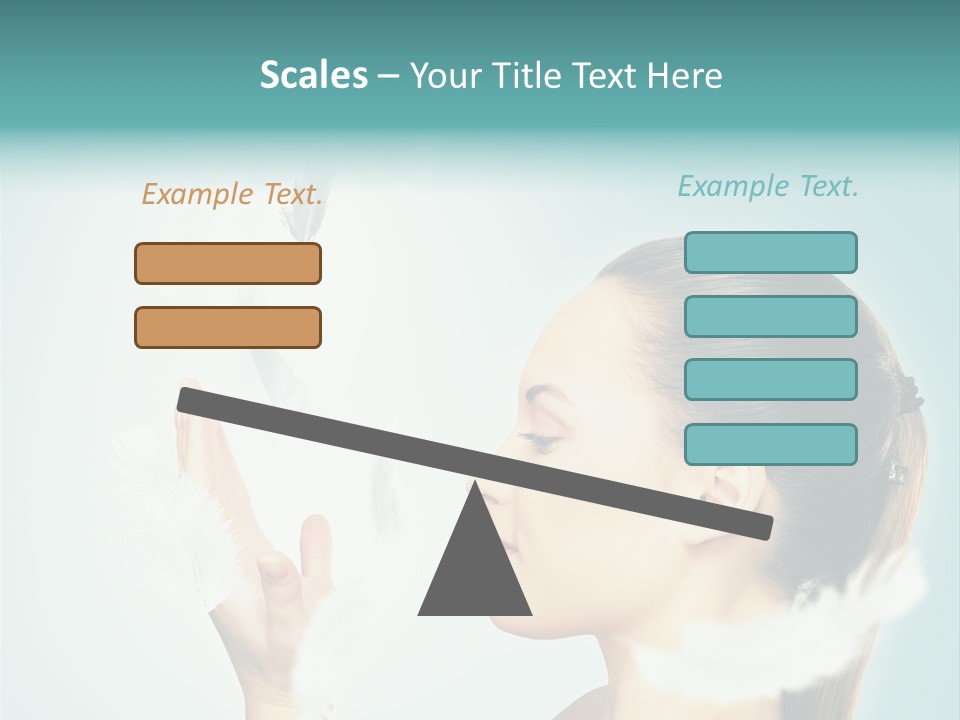 Scales – Your Title Text Here

Example Text.

Example Text.